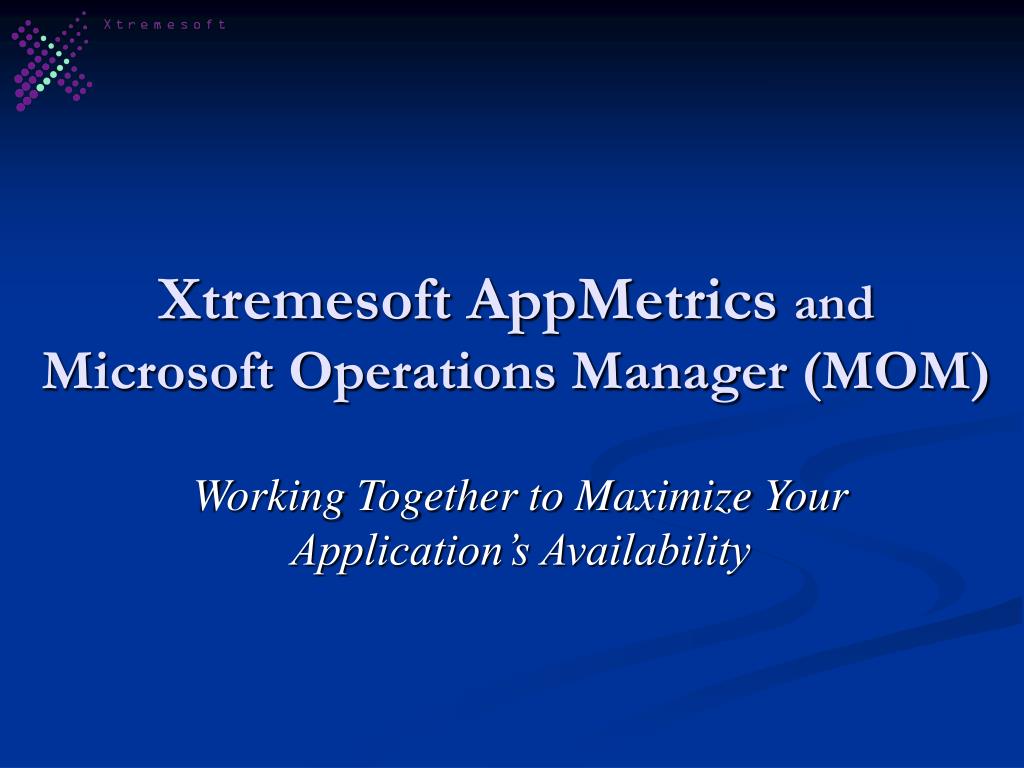 Xtremesoft

Xtremesoft AppMetrics and Microsoft Operations Manager (MOM)

Working Together to Maximize Your Application's Availability